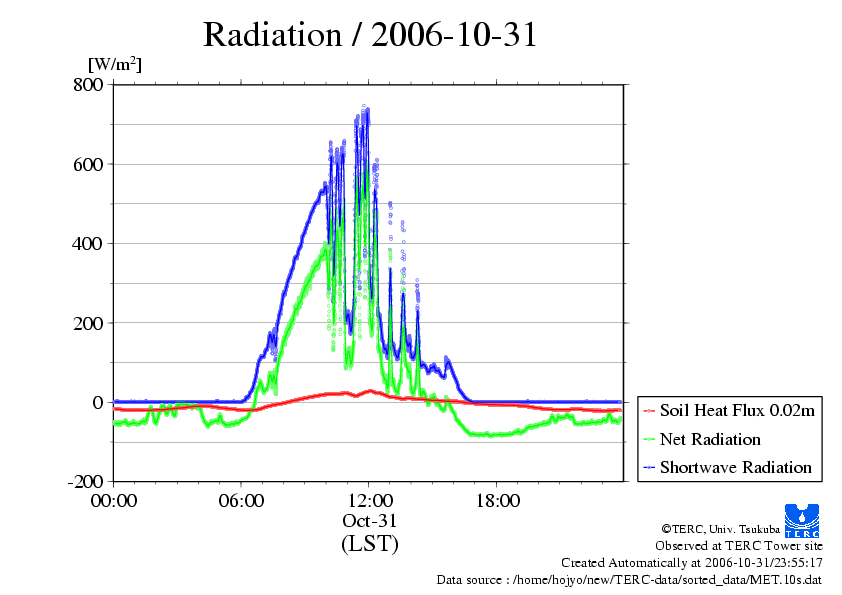 Radiation / 2006-10-31

[W/m$^2$]

800
600
400
200
0
-200

00:00
06:00
12:00
18:00
Oct-31
(LST)

Soil Heat Flux 0.02m
Net Radiation
Shortwave Radiation

TERC

©TERC, Univ. Tsukuba
Observed at TERC Tower site
Created Automatically at 2006-10-31/23:55:17
Data source : /home/hojyo/new/TERC-data/sorted_data/MET.10s.dat